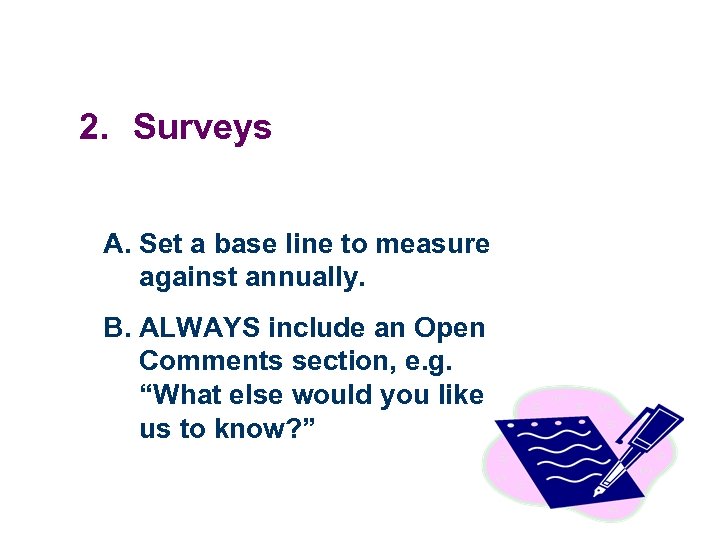 2. Surveys

A. Set a base line to measure against annually.

B. ALWAYS include an Open Comments section, e.g. “What else would you like us to know?”